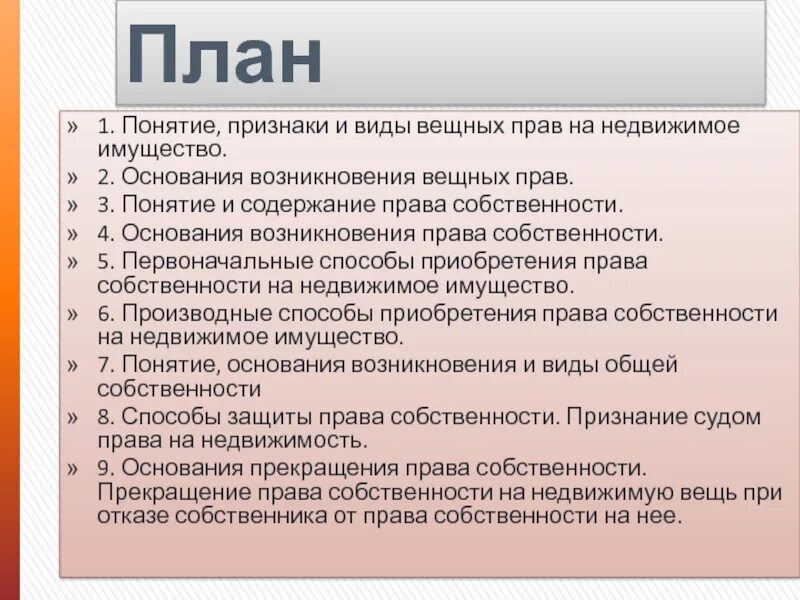 План

» 1. Понятие, признаки и виды вещных прав на недвижимое имущество.
» 2. Основания возникновения вещных прав.
» 3. Понятие и содержание права собственности.
» 4. Основания возникновения права собственности.
» 5. Первоначальные способы приобретения права собственности на недвижимое имущество.
» 6. Производные способы приобретения права собственности на недвижимое имущество.
» 7. Понятие, основания возникновения и виды общей собственности
» 8. Способы защиты права собственности. Признание судом права на недвижимость.
» 9. Основания прекращения права собственности. Прекращение права собственности на недвижимую вещь при отказе собственника от права собственности на нее.